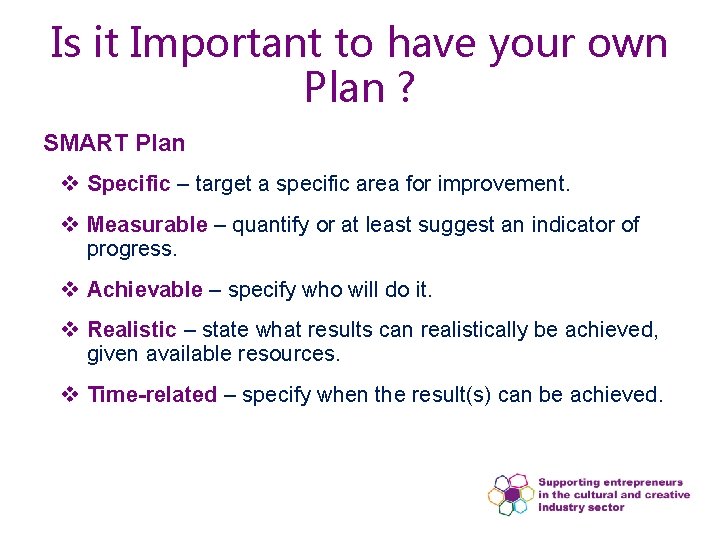 Is it Important to have your own Plan ?

SMART Plan

❖ Specific – target a specific area for improvement.

❖ Measurable – quantify or at least suggest an indicator of progress.

❖ Achievable – specify who will do it.

❖ Realistic – state what results can realistically be achieved, given available resources.

❖ Time-related – specify when the result(s) can be achieved.

Supporting entrepreneurs in the cultural and creative industry sector